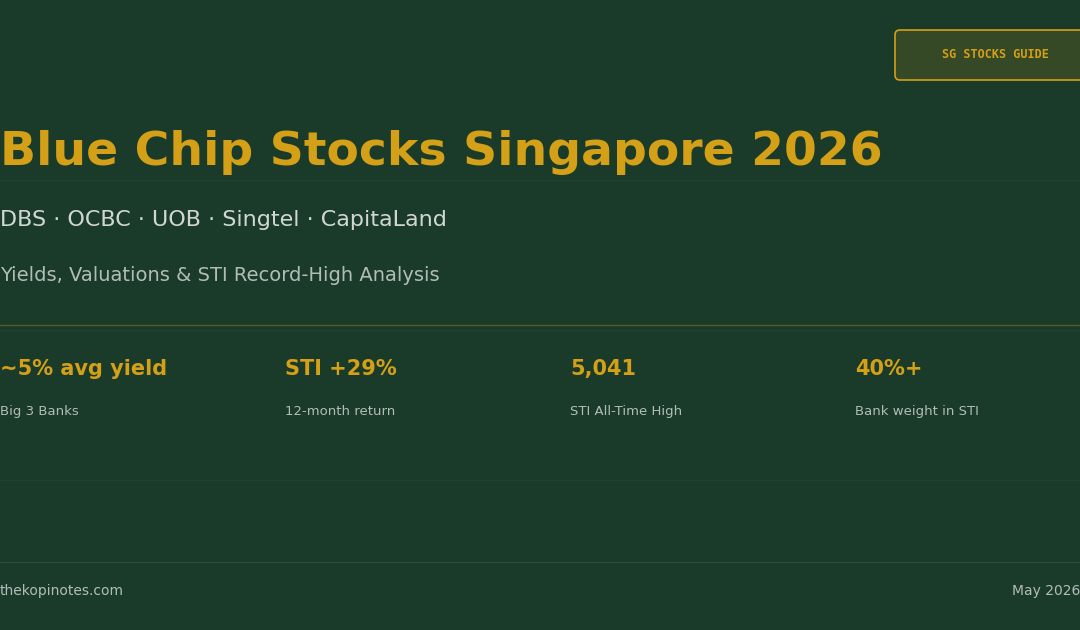 SG STOCKS GUIDE

Blue Chip Stocks Singapore 2026

DBS · OCBC · UOB · Singtel · CapitaLand

Yields, Valuations & STI Record-High Analysis

~5% avg yield
Big 3 Banks

STI +29%
12-month return

5,041
STI All-Time High

40%+
Bank weight in STI

thekopinotes.com

May 2026